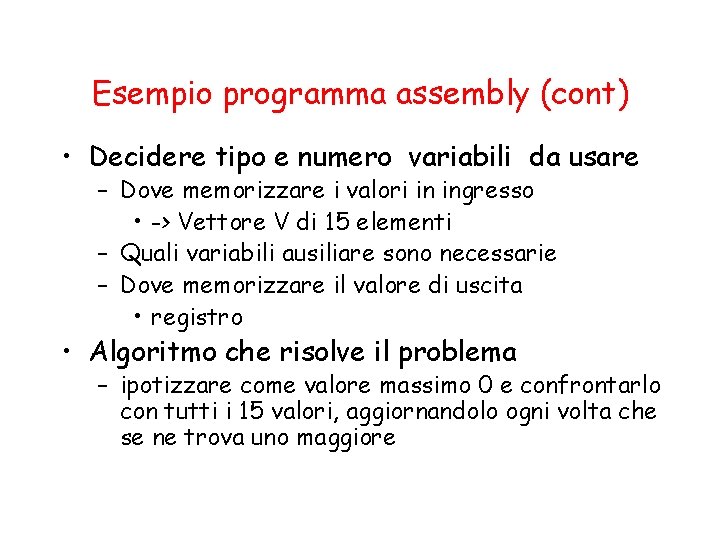 Esempio programma assembly (cont)

• Decidere tipo e numero variabili da usare
  – Dove memorizzare i valori in ingresso
    • -> Vettore V di 15 elementi
  – Quali variabili ausiliare sono necessarie
  – Dove memorizzare il valore di uscita
    • registro
• Algoritmo che risolve il problema
  – ipotizzare come valore massimo 0 e confrontarlo con tutti i 15 valori, aggiornandolo ogni volta che se ne trova uno maggiore